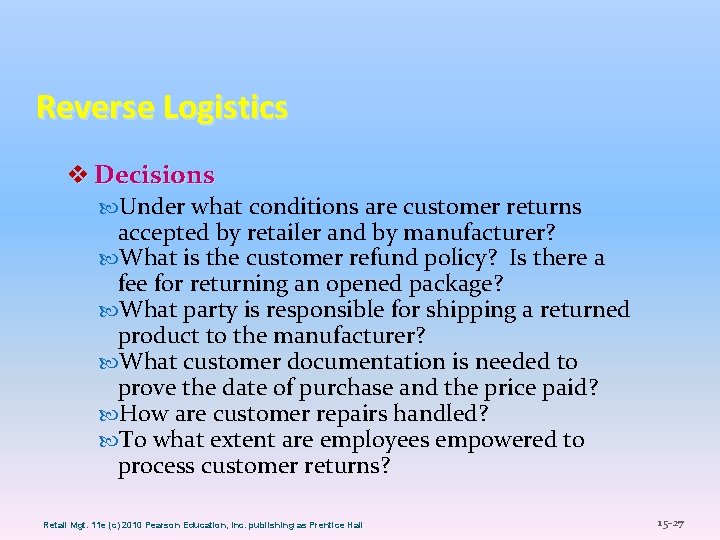 Reverse Logistics

❖ Decisions

Under what conditions are customer returns accepted by retailer and by manufacturer?
What is the customer refund policy? Is there a fee for returning an opened package?
What party is responsible for shipping a returned product to the manufacturer?
What customer documentation is needed to prove the date of purchase and the price paid?
How are customer repairs handled?
To what extent are employees empowered to process customer returns?

Retail Mgt. 11e (c) 2010 Pearson Education, Inc. publishing as Prentice Hall

15-27